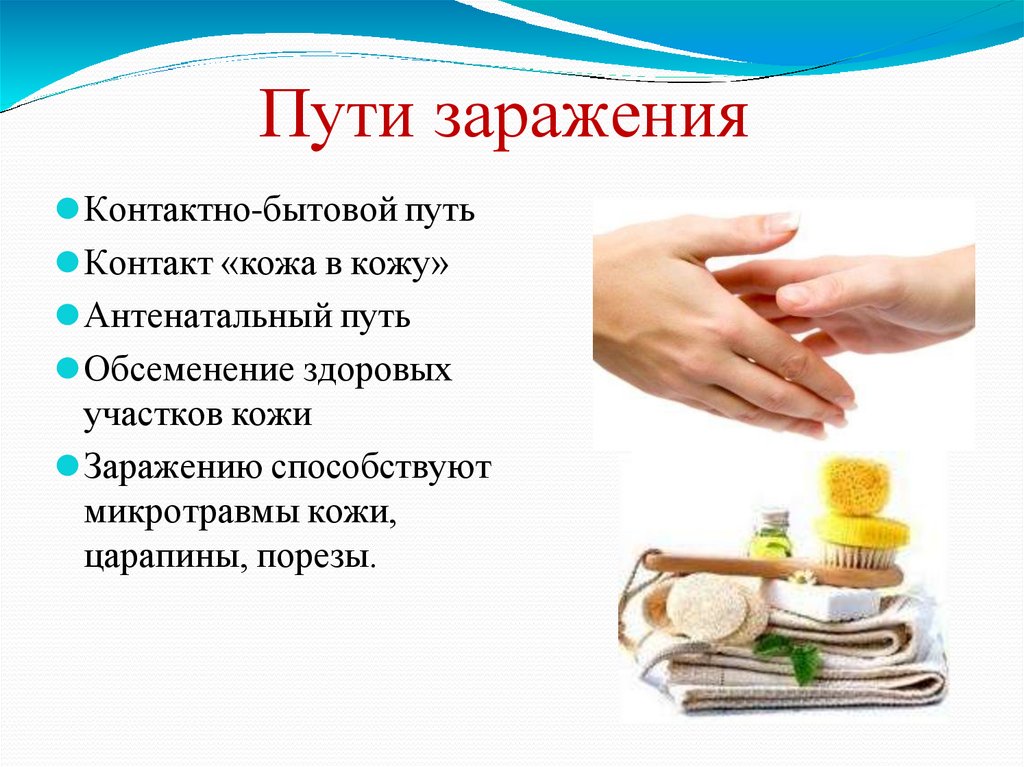 Пути заражения

Контактно-бытовой путь

Контакт «кожа в кожу»

Антенатальный путь

Обсеменение здоровых участков кожи

Заражению способствуют микротравмы кожи, царапины, порезы.